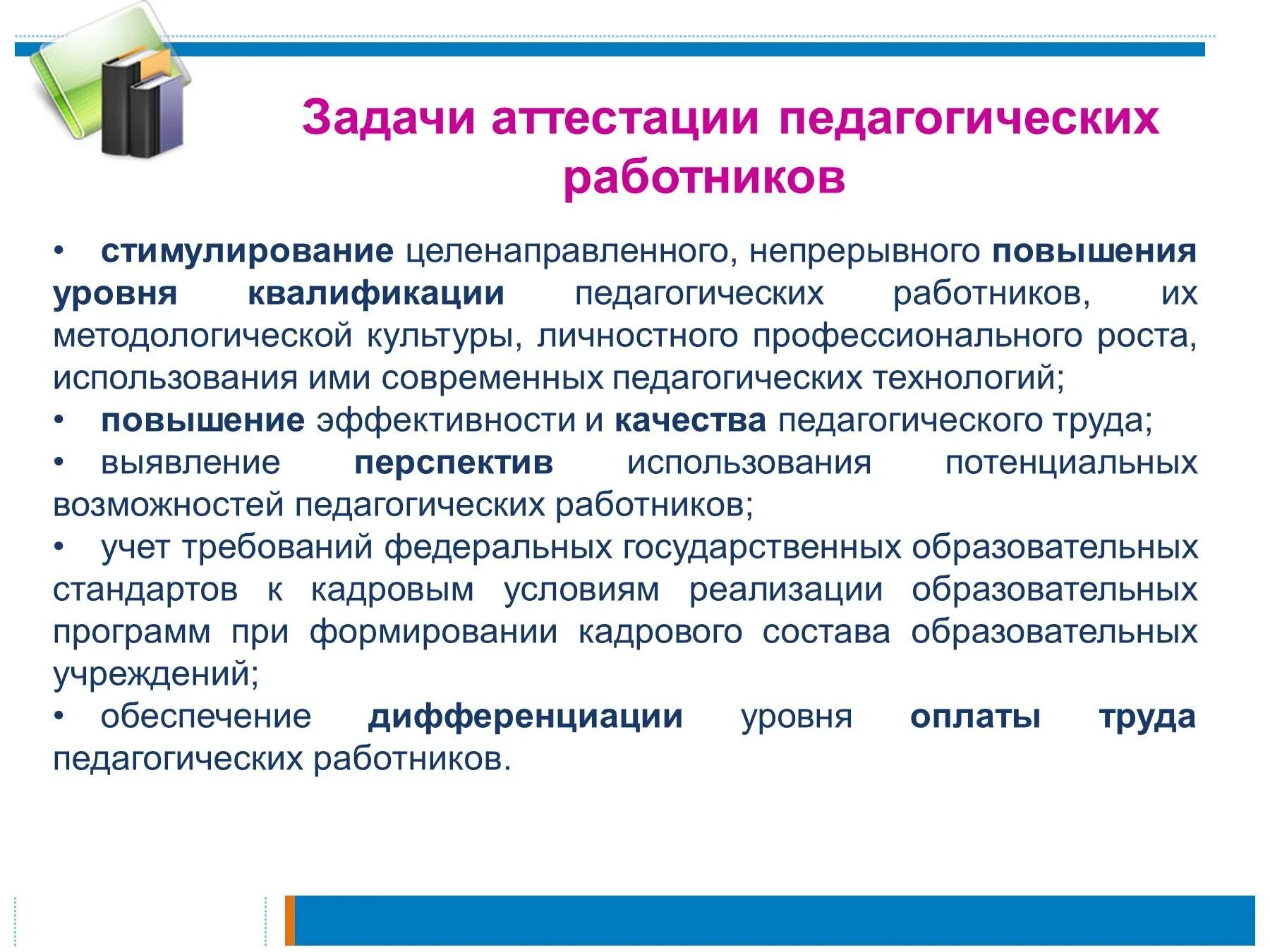 Задачи аттестации педагогических работников

• стимулирование целенаправленного, непрерывного повышения уровня квалификации педагогических работников, их методологической культуры, личностного профессионального роста, использования ими современных педагогических технологий;
• повышение эффективности и качества педагогического труда;
• выявление перспектив использования потенциальных возможностей педагогических работников;
• учет требований федеральных государственных образовательных стандартов к кадровым условиям реализации образовательных программ при формировании кадрового состава образовательных учреждений;
• обеспечение дифференциации уровня оплаты труда педагогических работников.